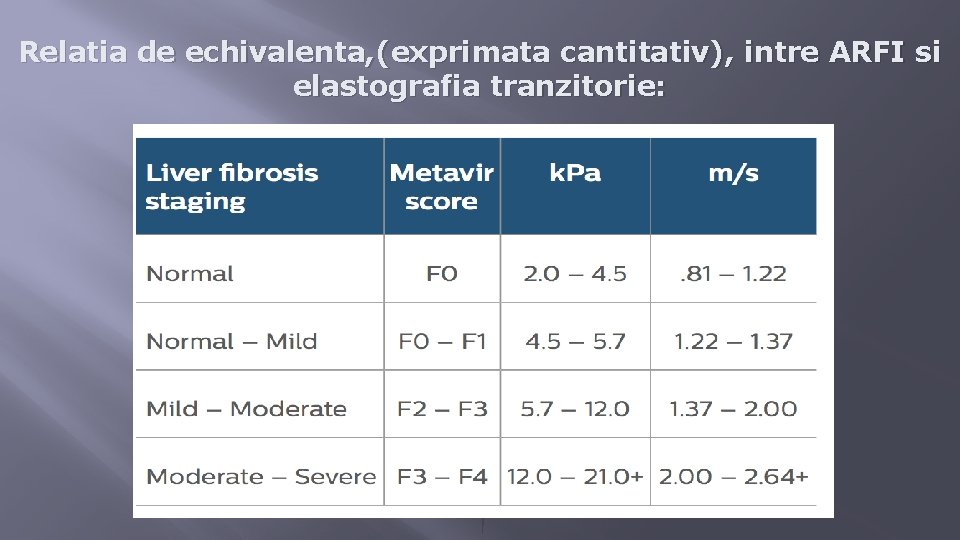 Relatia de echivalenta,(exprimata cantitativ), intre ARFI si elastografia tranzitorie:

| Liver fibrosis staging | Metavir score | kPa | m/s |
|---|---|---|---|
| Normal | F0 | 2.0 – 4.5 | .81 – 1.22 |
| Normal – Mild | F0 – F1 | 4.5 – 5.7 | 1.22 – 1.37 |
| Mild – Moderate | F2 – F3 | 5.7 – 12.0 | 1.37 – 2.00 |
| Moderate – Severe | F3 – F4 | 12.0 – 21.0+ | 2.00 – 2.64+ |